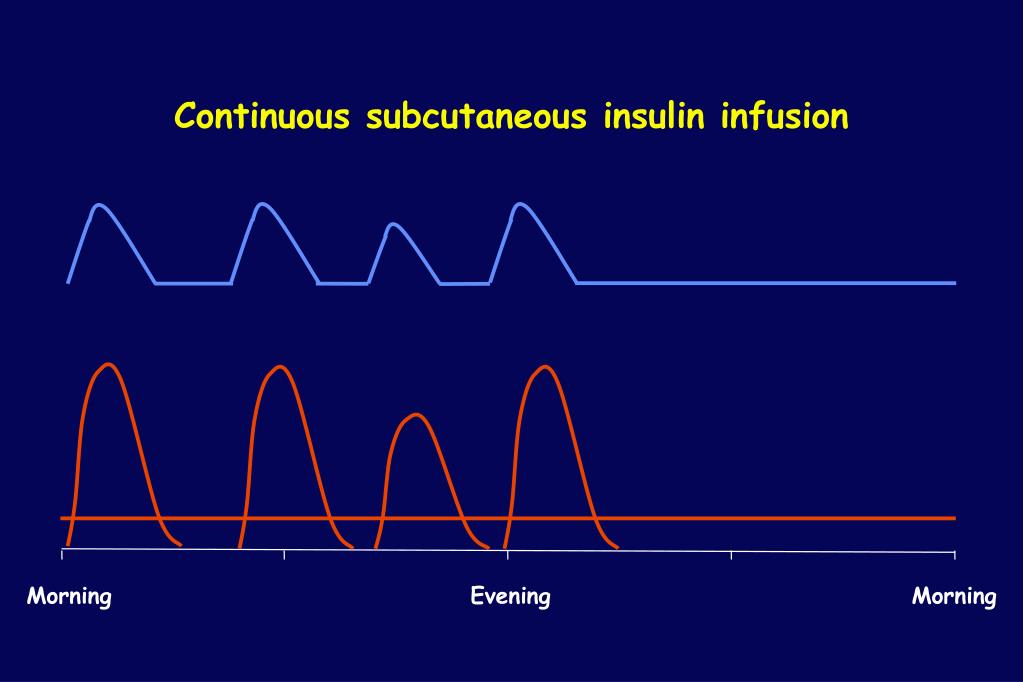 Continuous subcutaneous insulin infusion

Morning

Evening

Morning